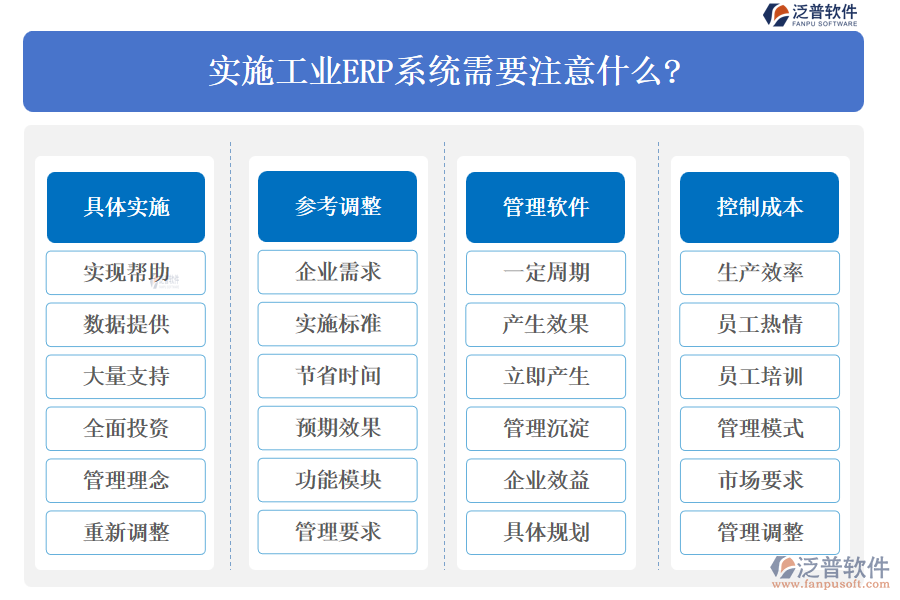 泛普软件
FANPU SOFTWARE

实施工业ERP系统需要注意什么?

具体实施
实现帮助
数据提供
大量支持
全面投资
管理理念
重新调整

参考调整
企业需求
实施标准
节省时间
预期效果
功能模块
管理要求

管理软件
一定周期
产生效果
立即产生
管理沉淀
企业效益
具体规划

控制成本
生产效率
员工热情
员工培训
管理模式
市场要求
管理调整

泛普软件
www.fanpusoft.com